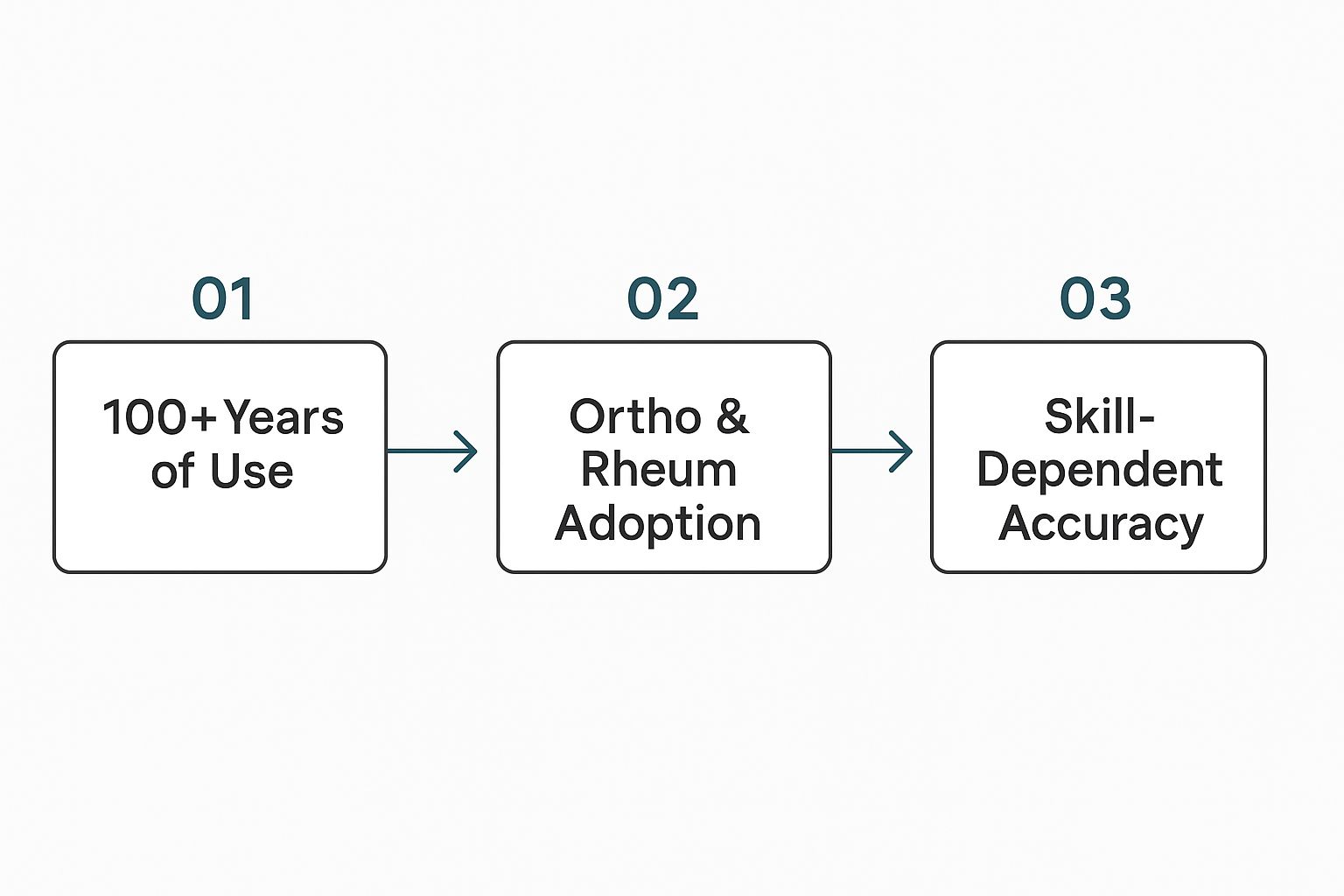 01

100+ Years of Use

02

Ortho & Rheum Adoption

03

Skill-Dependent Accuracy